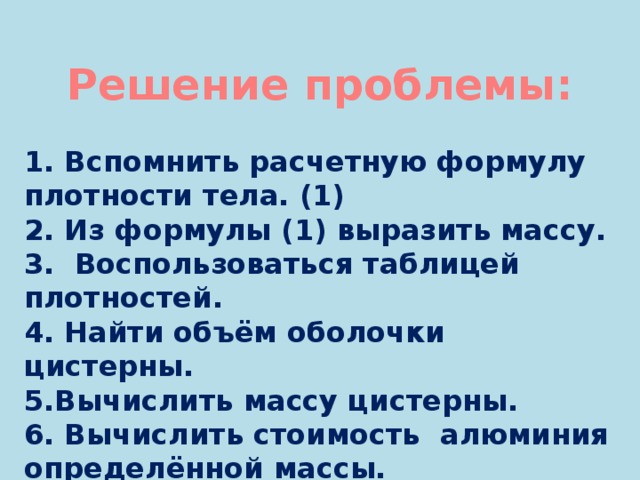 Решение проблемы:

1. Вспомнить расчетную формулу плотности тела. (1)
2. Из формулы (1) выразить массу.
3. Воспользоваться таблицей плотностей.
4. Найти объём оболочки цистерны.
5.Вычислить массу цистерны.
6. Вычислить стоимость алюминия определённой массы.